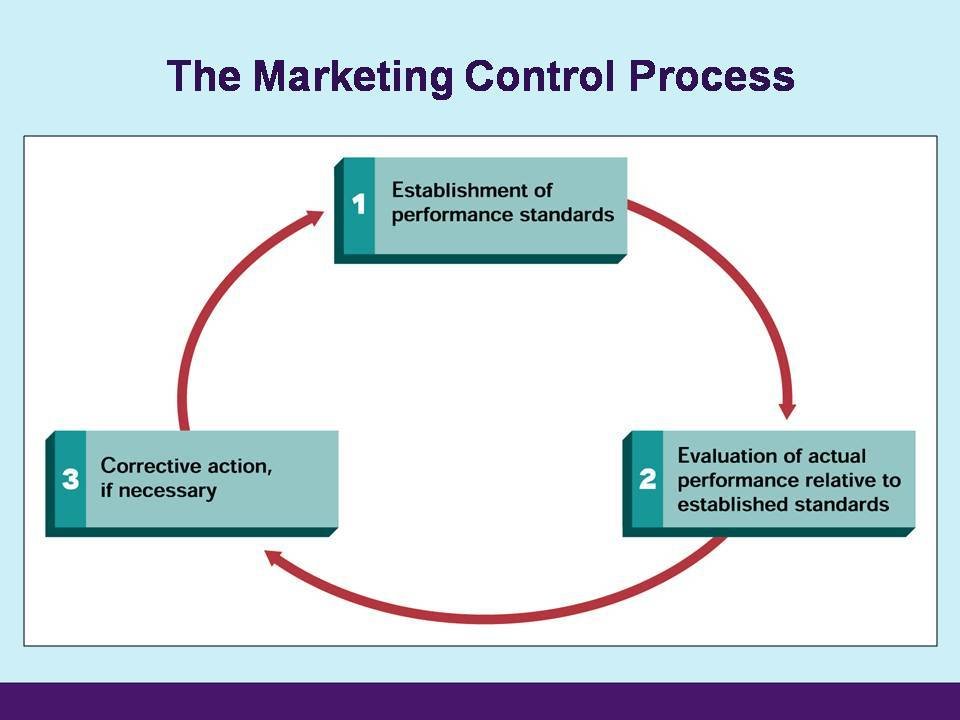 The Marketing Control Process

1 Establishment of performance standards

2 Evaluation of actual performance relative to established standards

3 Corrective action, if necessary